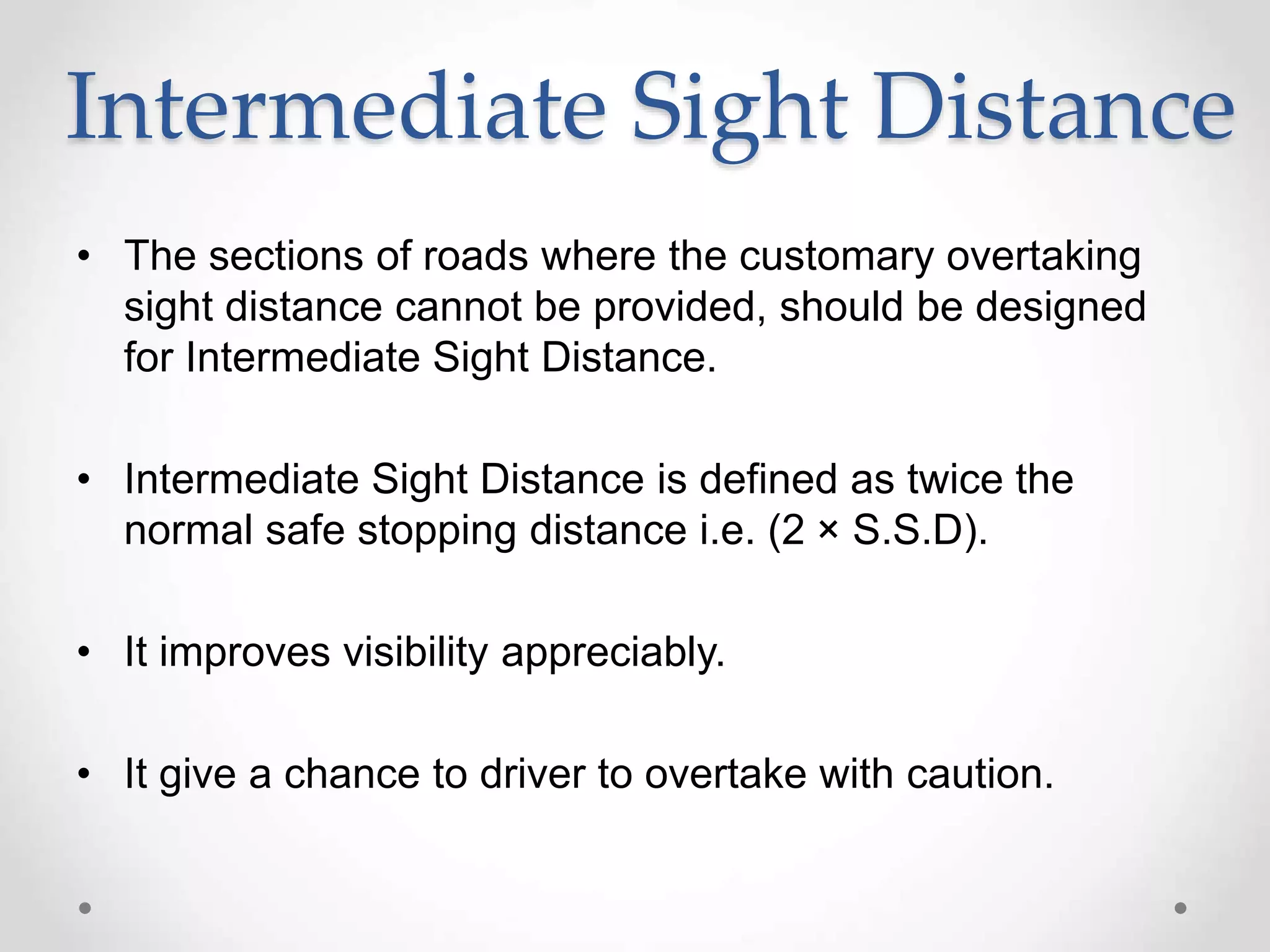 Intermediate Sight Distance

• The sections of roads where the customary overtaking sight distance cannot be provided, should be designed for Intermediate Sight Distance.

• Intermediate Sight Distance is defined as twice the normal safe stopping distance i.e. (2 × S.S.D).

• It improves visibility appreciably.

• It give a chance to driver to overtake with caution.